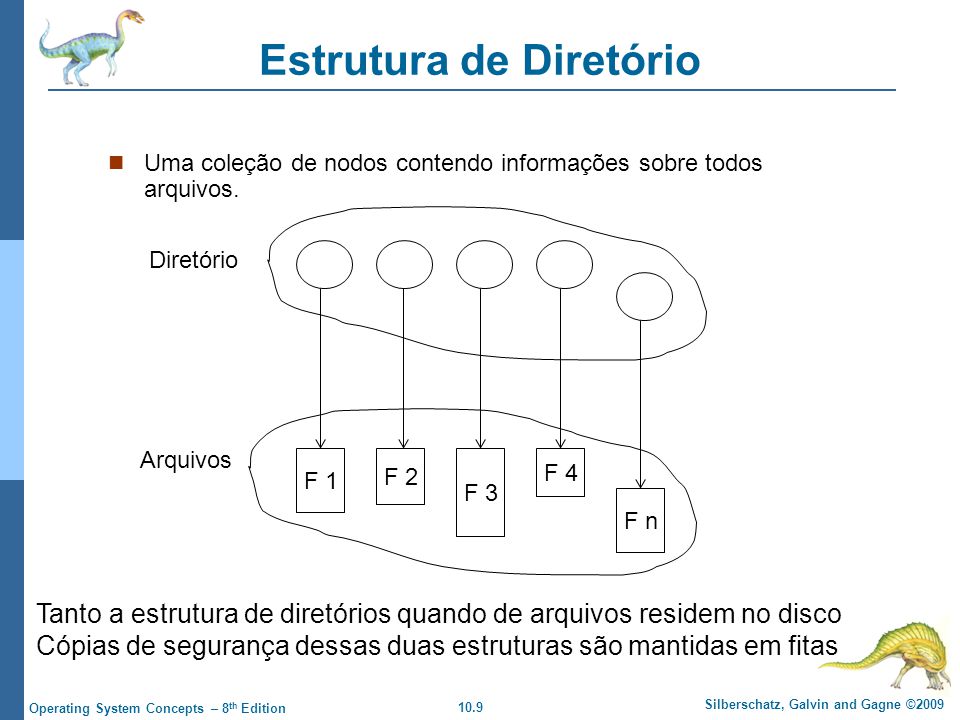 Estrutura de Diretório

Uma coleção de nodos contendo informações sobre todos arquivos.

Diretório

Arquivos

F 1

F 2

F 3

F 4

F n

Tanto a estrutura de diretórios quando de arquivos residem no disco
Cópias de segurança dessas duas estruturas são mantidas em fitas

Operating System Concepts – 8th Edition

10.9

Silberschatz, Galvin and Gagne ©2009